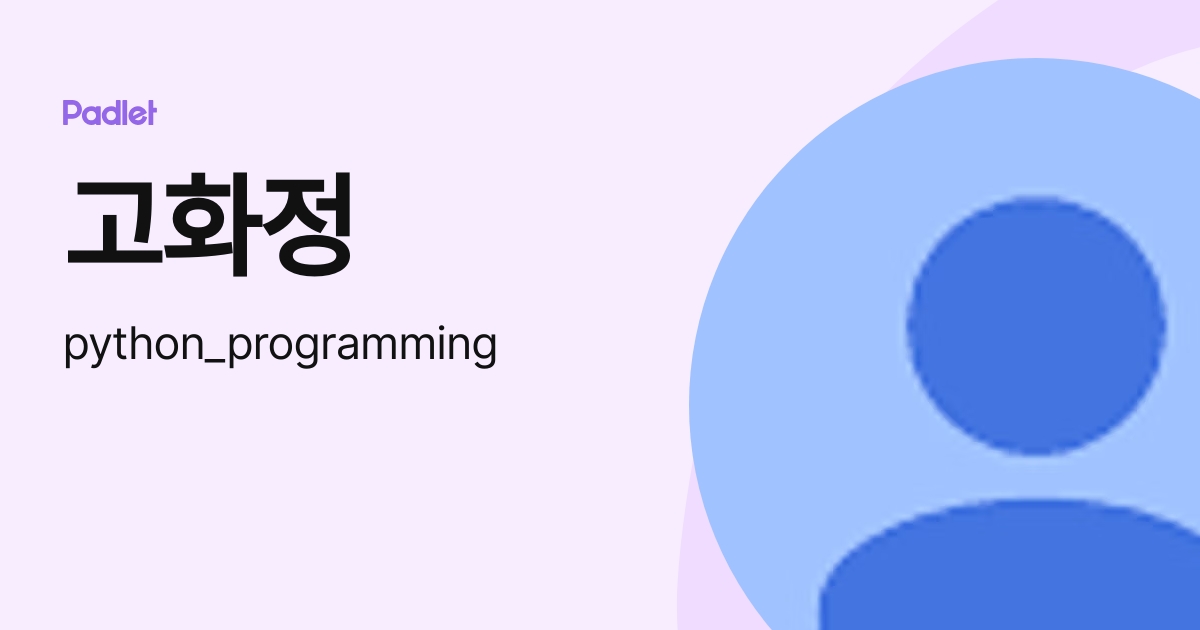 Padlet

고화정

python_programming